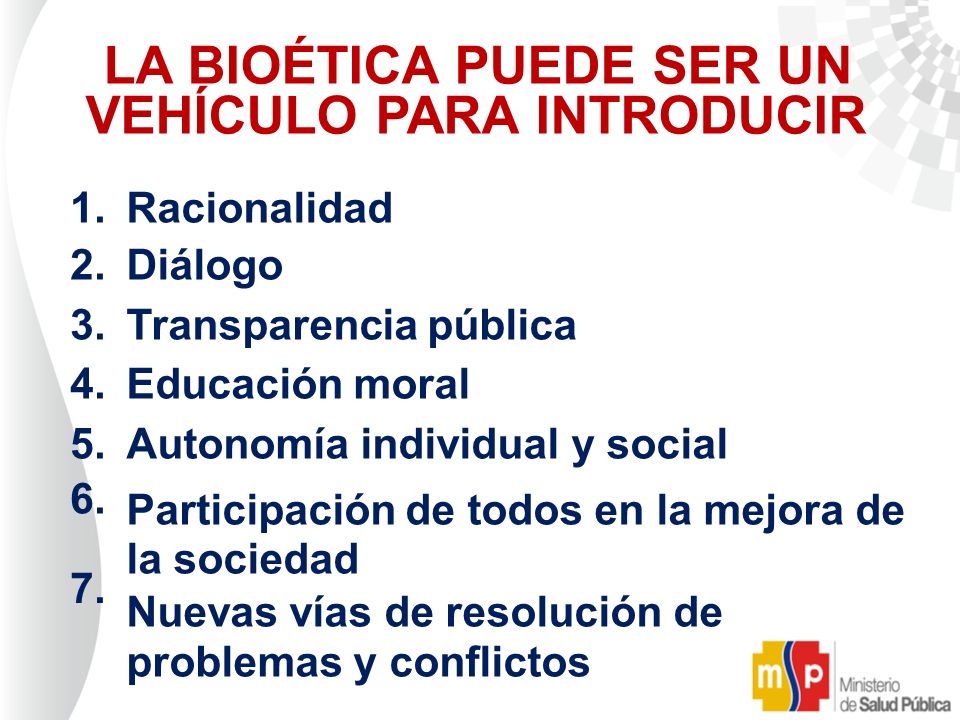 LA BIOÉTICA PUEDE SER UN VEHÍCULO PARA INTRODUCIR

1. Racionalidad
2. Diálogo
3. Transparencia pública
4. Educación moral
5. Autonomía individual y social
6. Participación de todos en la mejora de la sociedad
7. Nuevas vías de resolución de problemas y conflictos

msp Ministerio de Salud Pública